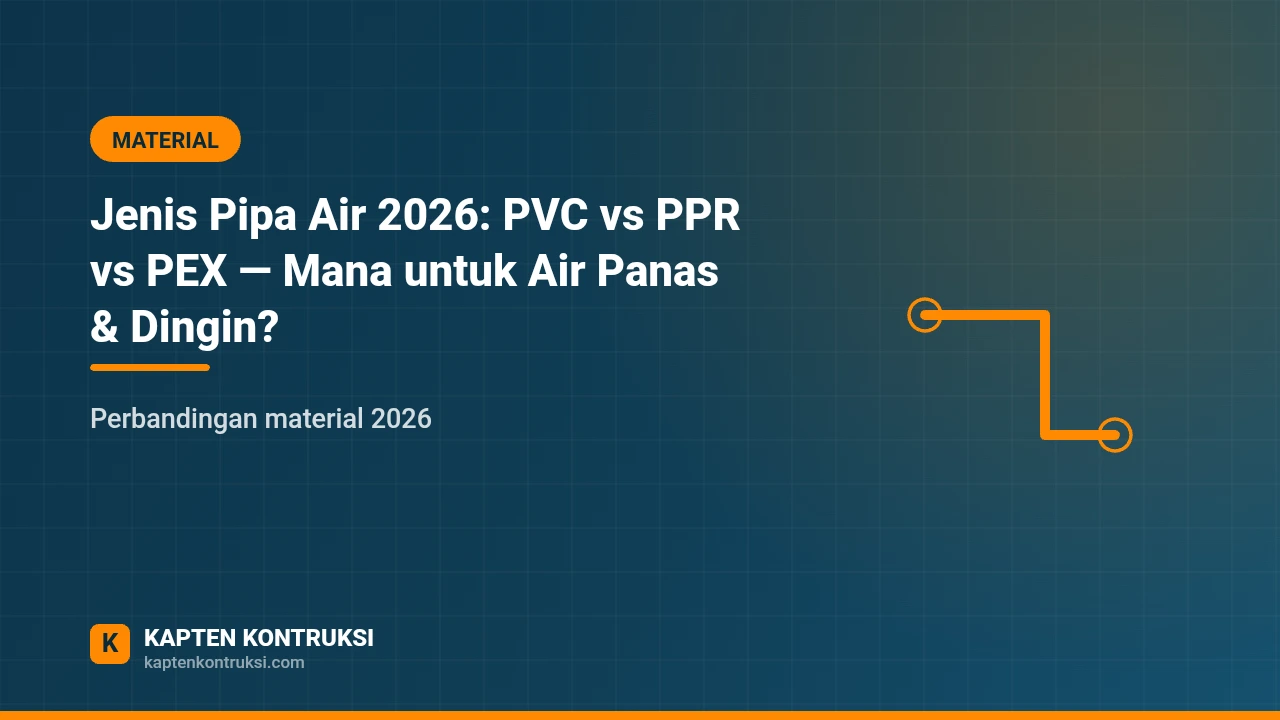 MATERIAL

Jenis Pipa Air 2026: PVC vs PPR vs PEX — Mana untuk Air Panas & Dingin?

Perbandingan material 2026

K
KAPTEN KONTRUKSI
kaptenkontruksi.com